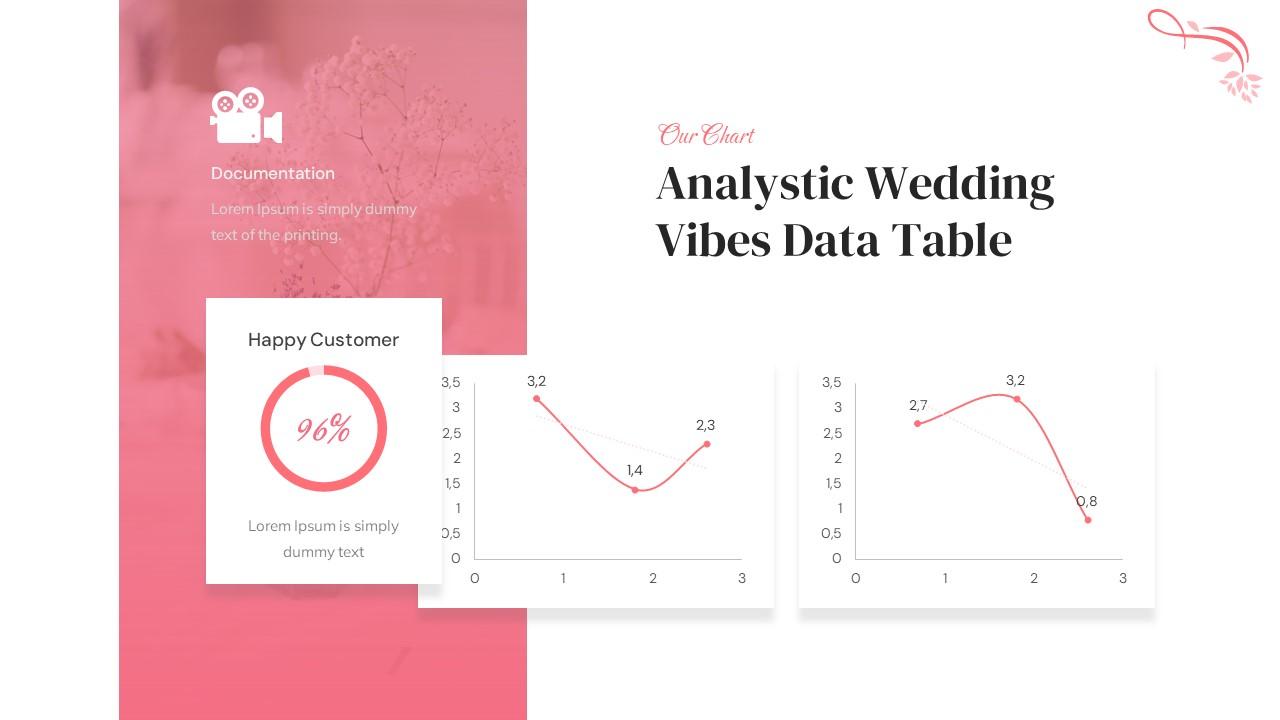 Documentation

Lorem Ipsum is simply dummy text of the printing.

Our Chart

Analystic Wedding Vibes Data Table

Happy Customer

96%

Lorem Ipsum is simply dummy text

3,5
3
2,5
2
1,5
1
0,5
0
0 1 2 3
3,2
1,4
2,3

3,5
3
2,5
2
1,5
1
0,5
0
0 1 2 3
2,7
3,2
0,8